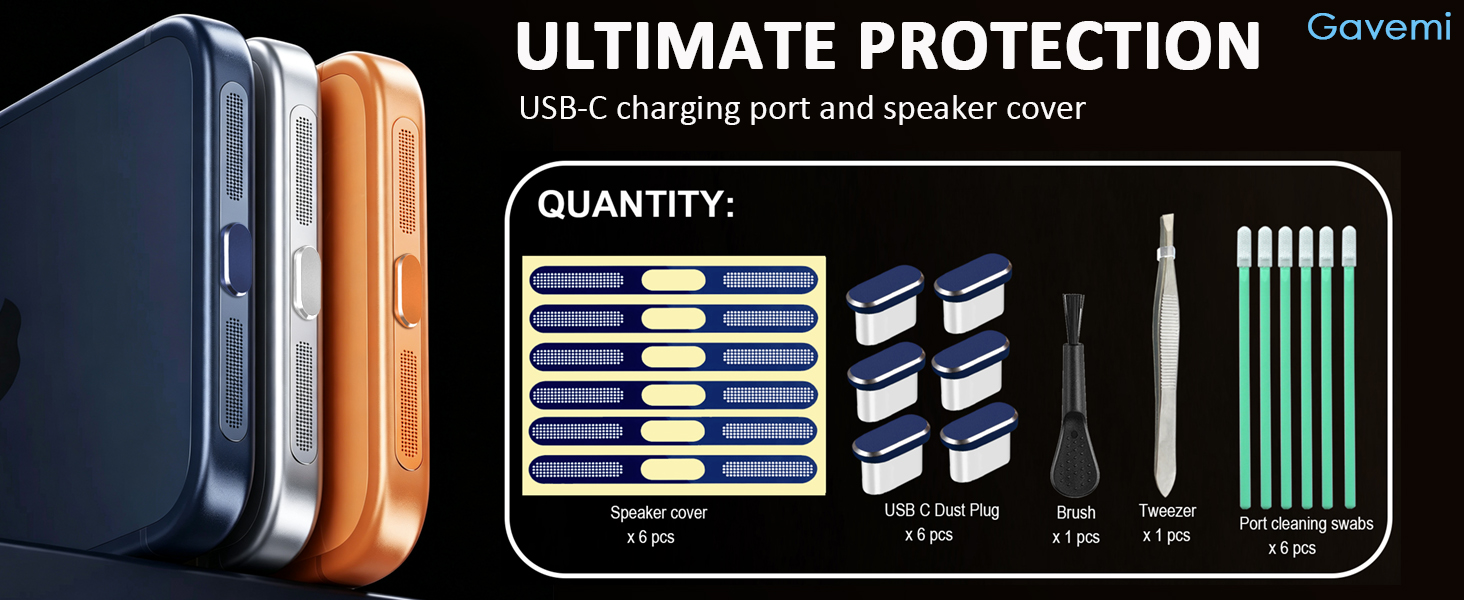 ULTIMATE PROTECTION

Gavemi

USB-C charging port and speaker cover

QUANTITY:

Speaker cover
x 6 pcs

USB C Dust Plug
x 6 pcs

Brush
x 1 pcs

Tweezer
x 1 pcs

Port cleaning swabs
x 6 pcs